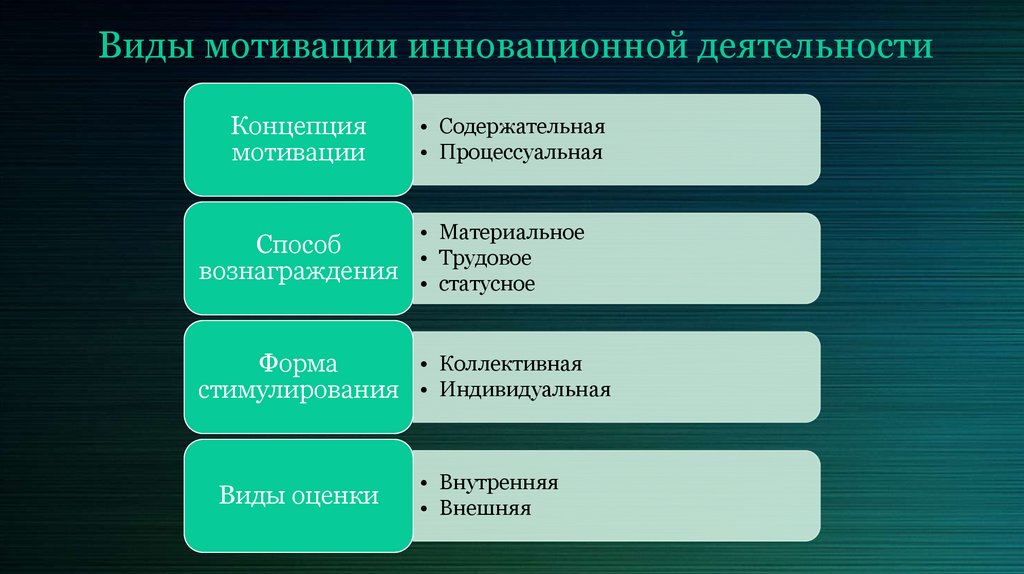 Виды мотивации инновационной деятельности

Концепция мотивации
• Содержательная
• Процессуальная

Способ вознаграждения
• Материальное
• Трудовое
• статусное

Форма стимулирования
• Коллективная
• Индивидуальная

Виды оценки
• Внутренняя
• Внешняя